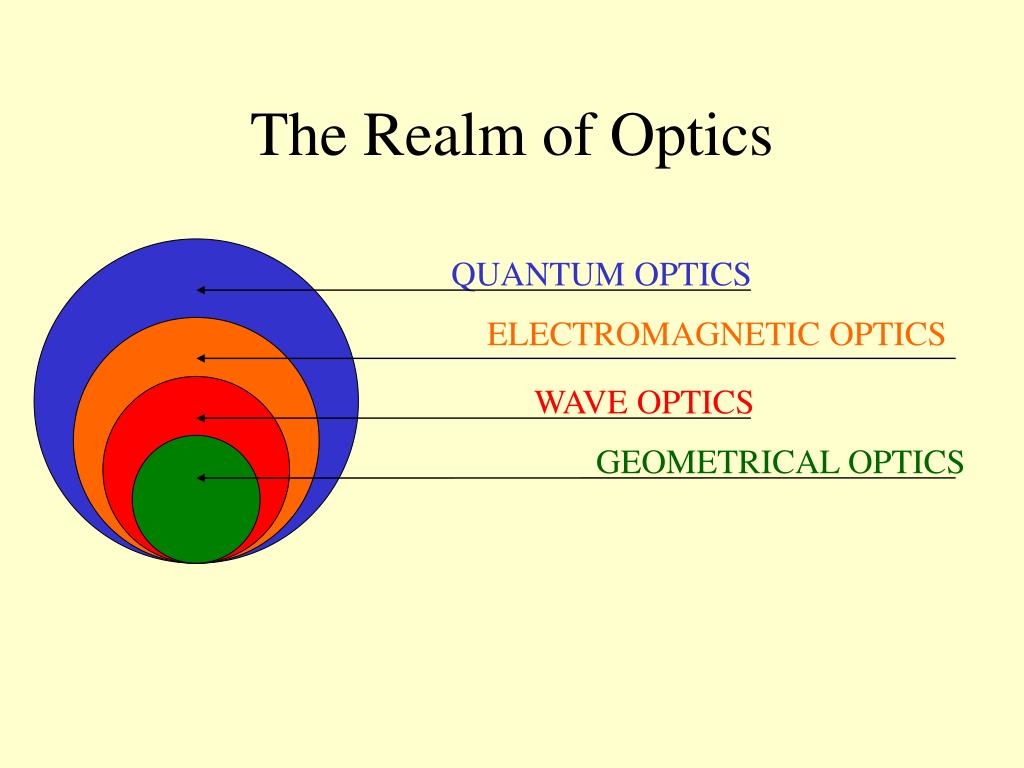 The Realm of Optics

QUANTUM OPTICS

ELECTROMAGNETIC OPTICS

WAVE OPTICS

GEOMETRICAL OPTICS